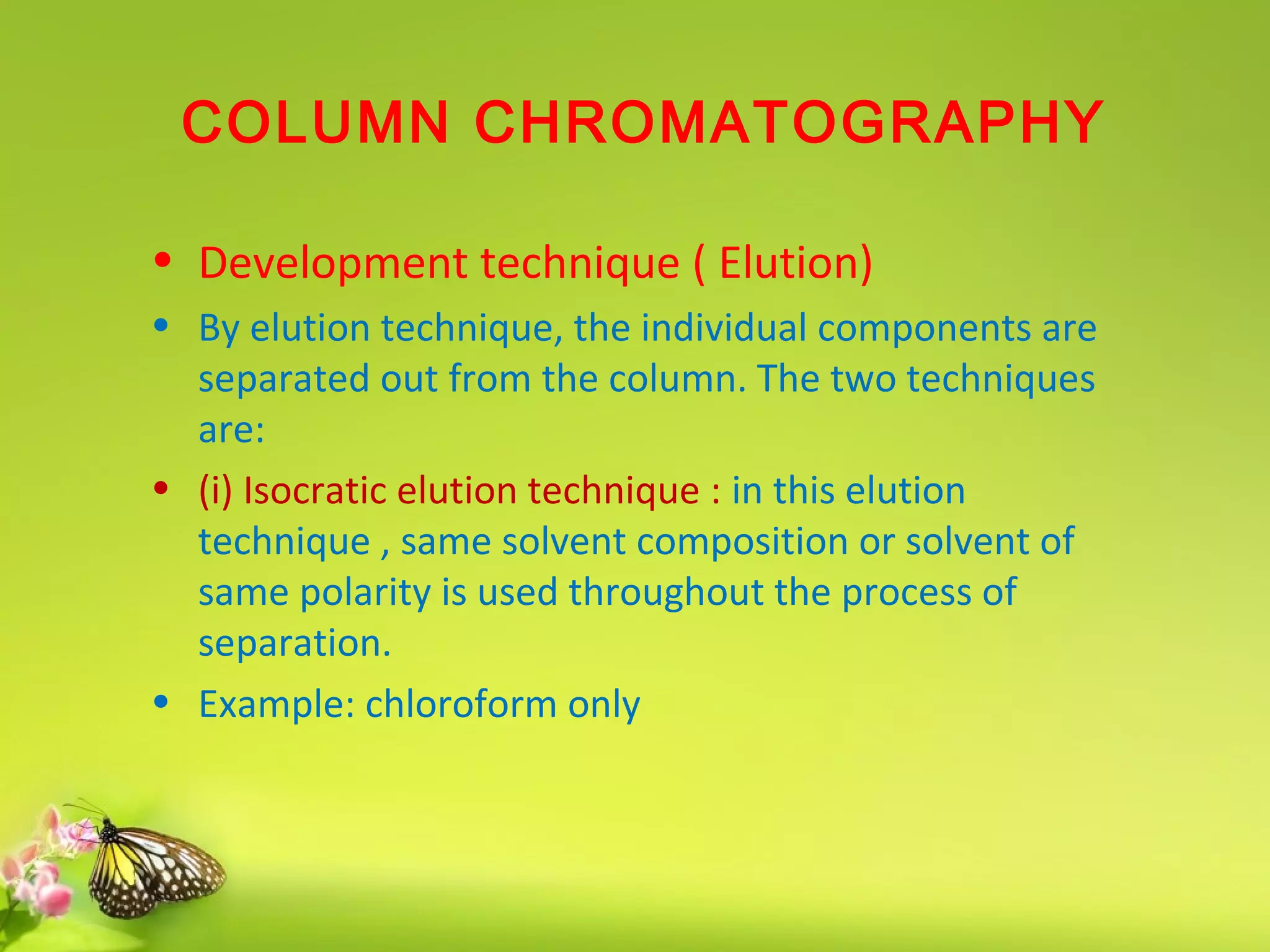 COLUMN CHROMATOGRAPHY

• Development technique ( Elution)
• By elution technique, the individual components are separated out from the column. The two techniques are:
• (i) Isocratic elution technique : in this elution technique , same solvent composition or solvent of same polarity is used throughout the process of separation.
• Example: chloroform only